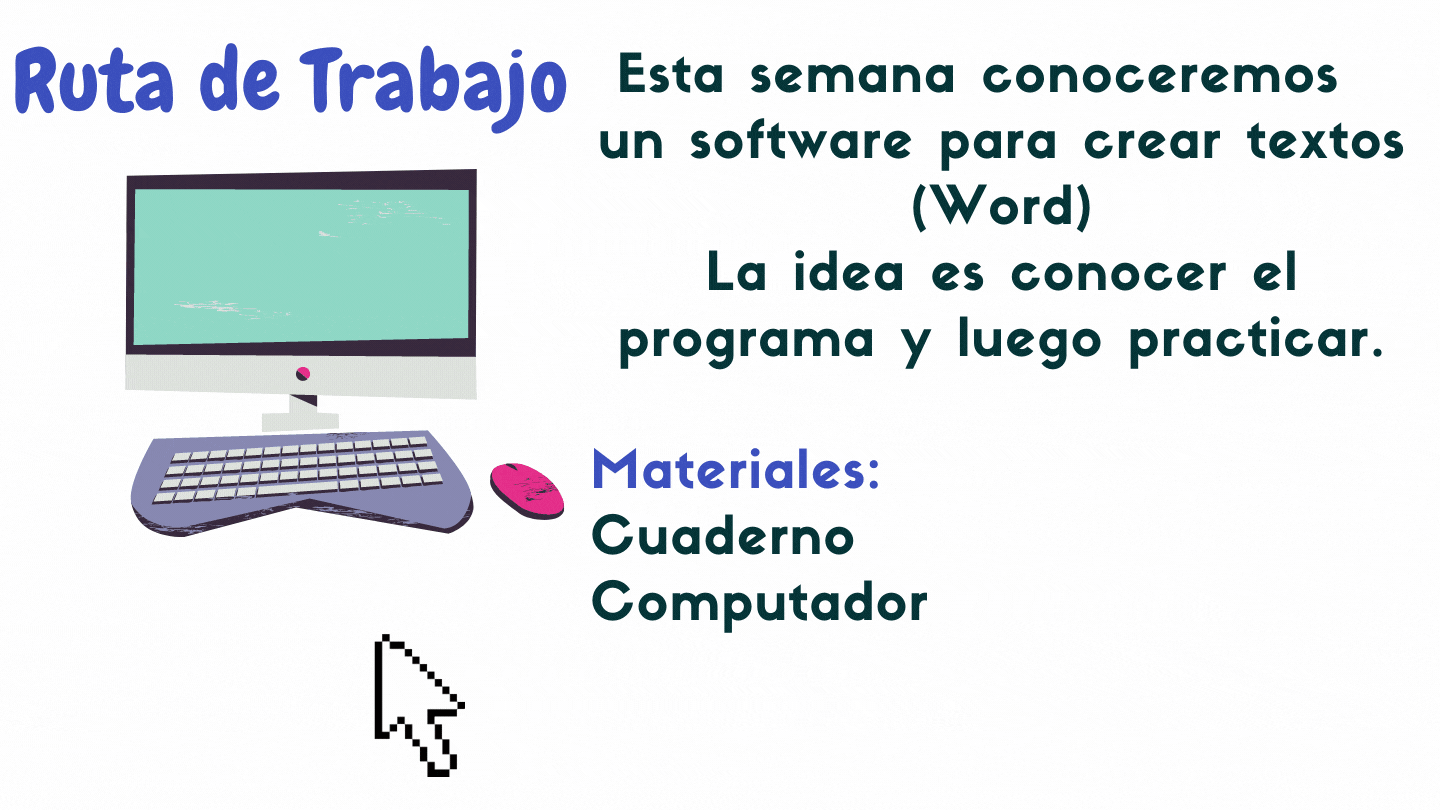 Ruta de Trabajo

Esta semana conoceremos un software para crear textos (Word)
La idea es conocer el programa y luego practicar.

Materiales:
Cuaderno
Computador